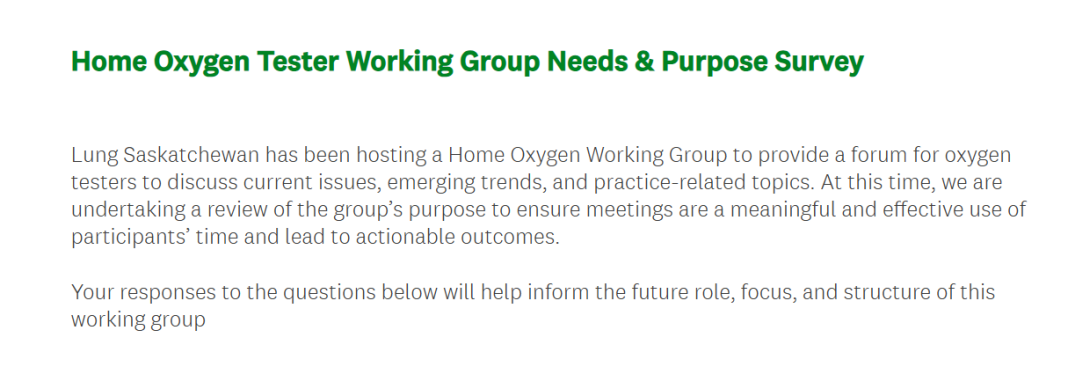 Home Oxygen Tester Working Group Needs & Purpose Survey

Lung Saskatchewan has been hosting a Home Oxygen Working Group to provide a forum for oxygen testers to discuss current issues, emerging trends, and practice-related topics. At this time, we are undertaking a review of the group's purpose to ensure meetings are a meaningful and effective use of participants' time and lead to actionable outcomes.

Your responses to the questions below will help inform the future role, focus, and structure of this working group